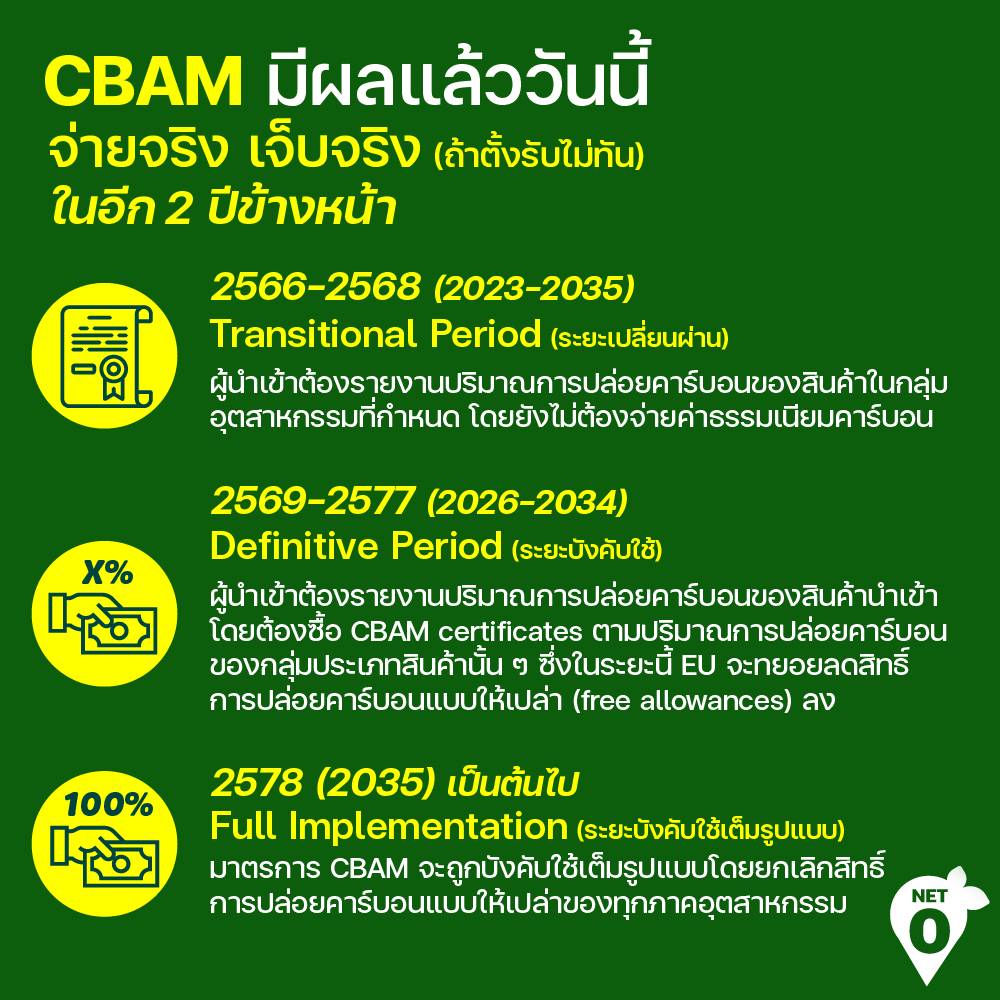 CBAM มีผลแล้ววันนี้
จ่ายจริง เจ็บจริง (ถ้าตั้งรับไม่ทัน)
ในอีก 2 ปีข้างหน้า

2566-2568 (2023-2035)
Transitional Period (ระยะเปลี่ยนผ่าน)
ผู้นำเข้าต้องรายงานปริมาณการปล่อยคาร์บอนของสินค้าในกลุ่มอุตสาหกรรมที่กำหนด โดยยังไม่ต้องจ่ายค่าธรรมเนียมคาร์บอน

2569-2577 (2026-2034)
Definitive Period (ระยะบังคับใช้)
X%
ผู้นำเข้าต้องรายงานปริมาณการปล่อยคาร์บอนของสินค้านำเข้า โดยต้องซื้อ CBAM certificates ตามปริมาณการปล่อยคาร์บอนของกลุ่มประเภทสินค้านั้น ๆ ซึ่งในระยะนี้ EU จะทยอยลดสิทธิ์การปล่อยคาร์บอนแบบให้เปล่า (free allowances) ลง

2578 (2035) เป็นต้นไป
Full Implementation (ระยะบังคับใช้เต็มรูปแบบ)
100%
มาตรการ CBAM จะถูกบังคับใช้เต็มรูปแบบโดยยกเลิกสิทธิ์การปล่อยคาร์บอนแบบให้เปล่าของทุกภาคอุตสาหกรรม

NET
0